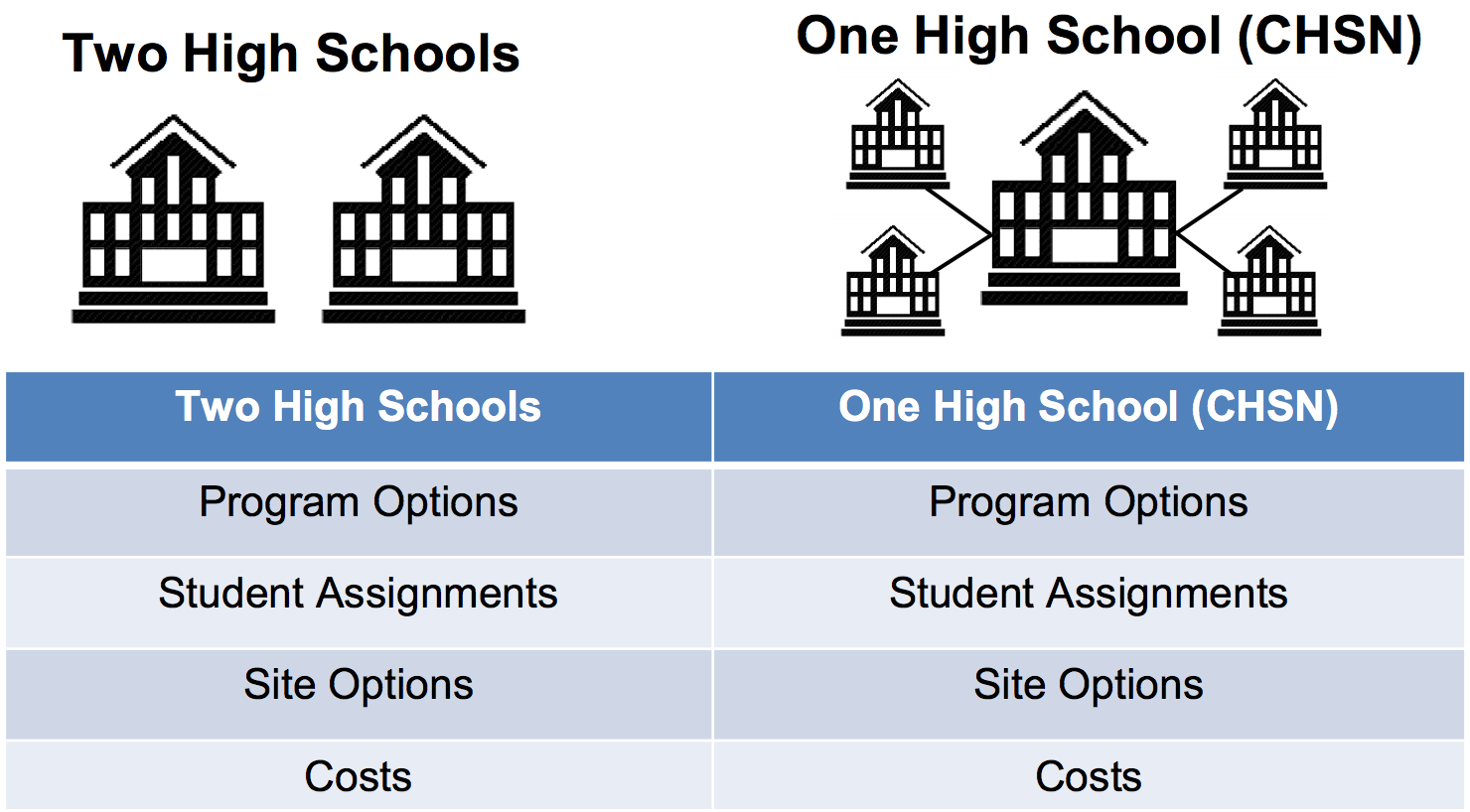 Two High Schools

One High School (CHSN)

| Two High Schools | One High School (CHSN) |
|---|---|
| Program Options | Program Options |
| Student Assignments | Student Assignments |
| Site Options | Site Options |
| Costs | Costs |